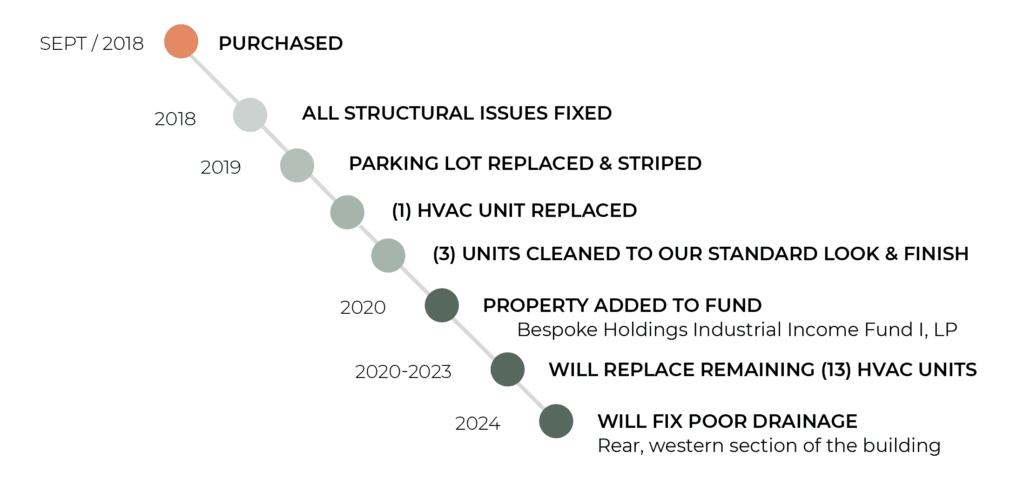 SEPT / 2018 PURCHASED

2018 ALL STRUCTURAL ISSUES FIXED

2019 PARKING LOT REPLACED & STRIPED

(1) HVAC UNIT REPLACED

(3) UNITS CLEANED TO OUR STANDARD LOOK & FINISH

2020 PROPERTY ADDED TO FUND
Bespoke Holdings Industrial Income Fund I, LP

2020-2023 WILL REPLACE REMAINING (13) HVAC UNITS

2024 WILL FIX POOR DRAINAGE
Rear, western section of the building